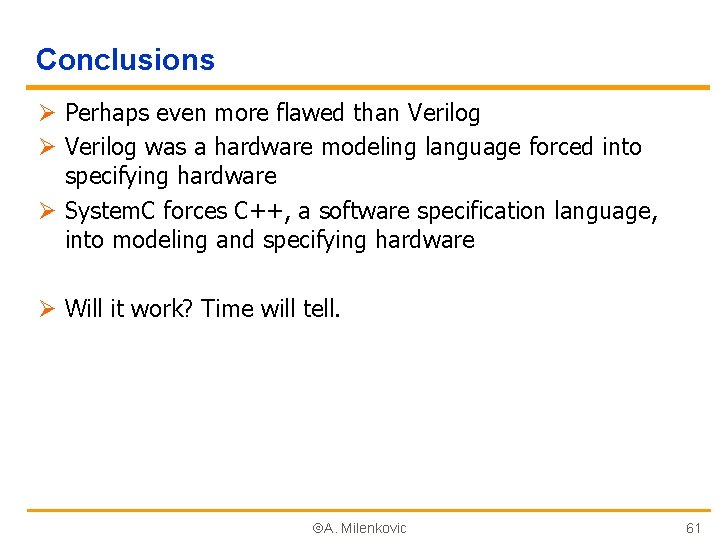 Conclusions

➢ Perhaps even more flawed than Verilog
➢ Verilog was a hardware modeling language forced into specifying hardware
➢ SystemC forces C++, a software specification language, into modeling and specifying hardware

➢ Will it work? Time will tell.

©A. Milenkovic

61